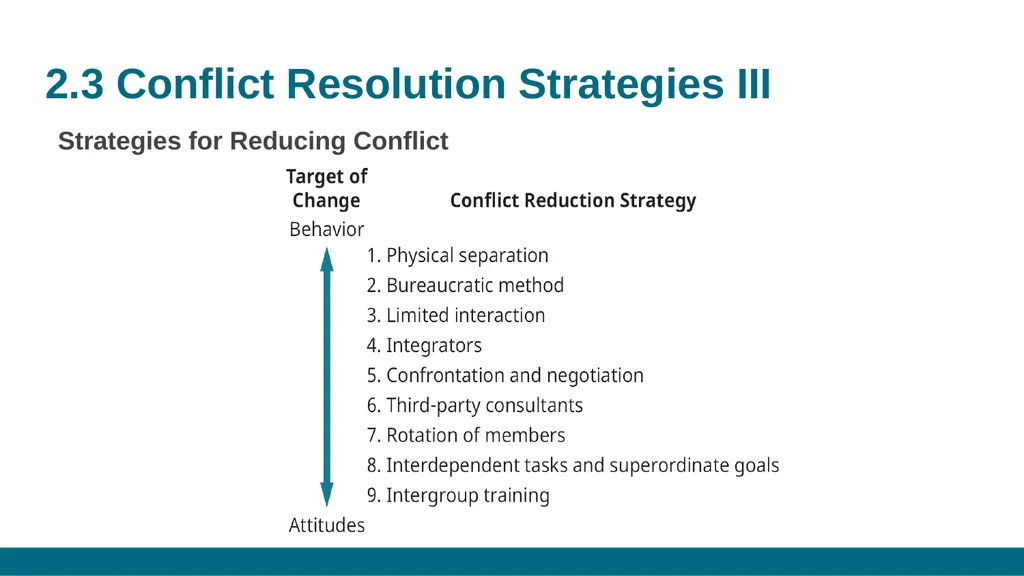 2.3 Conflict Resolution Strategies III

Strategies for Reducing Conflict

Target of Change

Conflict Reduction Strategy

Behavior

1. Physical separation
2. Bureaucratic method
3. Limited interaction
4. Integrators
5. Confrontation and negotiation
6. Third-party consultants
7. Rotation of members
8. Interdependent tasks and superordinate goals
9. Intergroup training

Attitudes